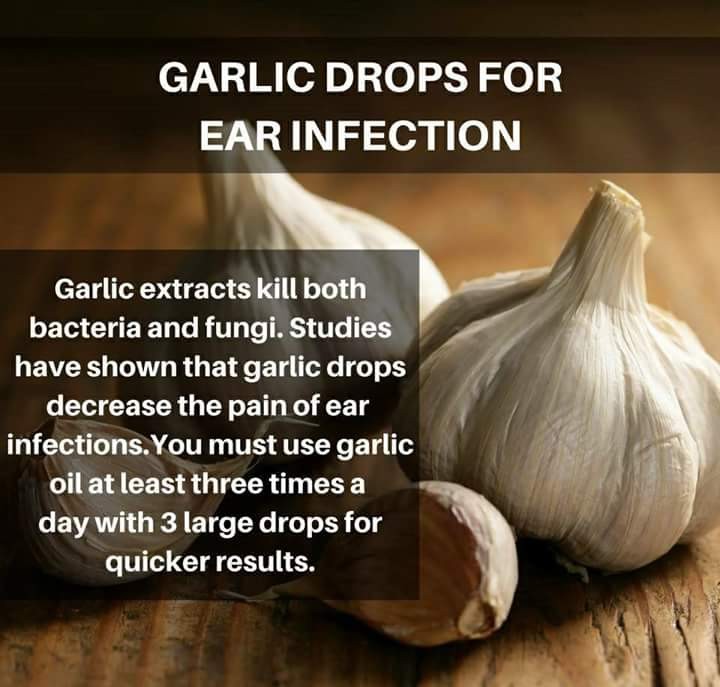 GARLIC DROPS FOR EAR INFECTION

Garlic extracts kill both bacteria and fungi. Studies have shown that garlic drops decrease the pain of ear infections.You must use garlic oil at least three times a day with 3 large drops for quicker results.